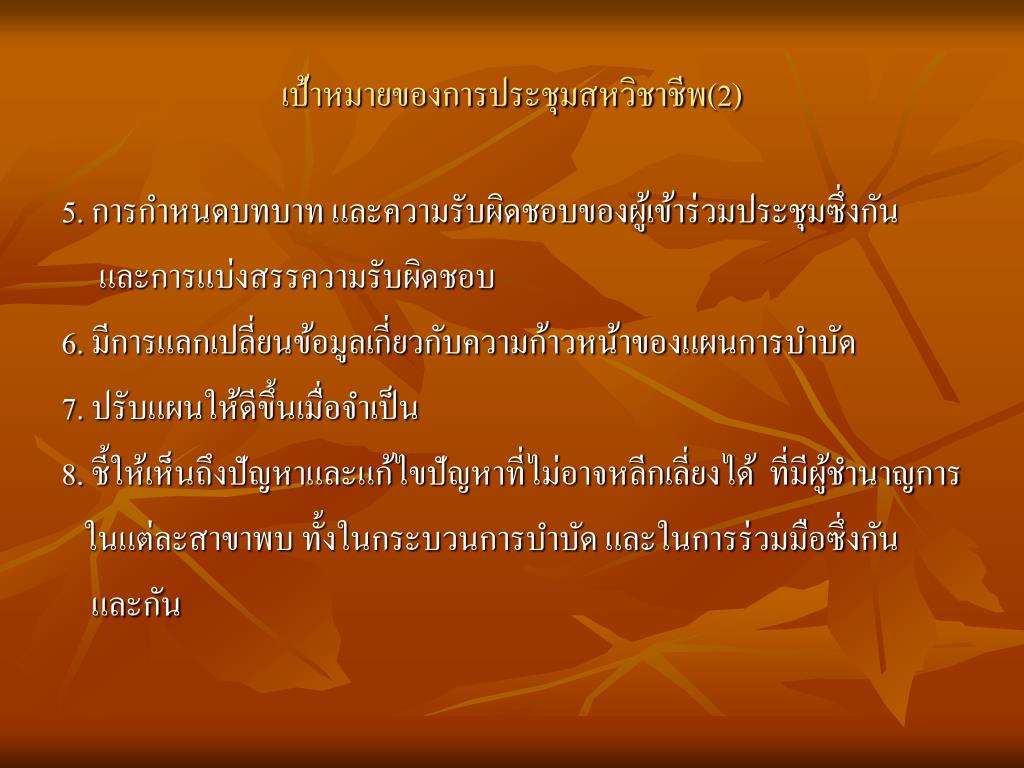 เป้าหมายของการประชุมสหวิชาชีพ(2)

5. การกำหนดบทบาท และความรับผิดชอบของผู้เข้าร่วมประชุมซึ่งกัน และการแบ่งสรรความรับผิดชอบ

6. มีการแลกเปลี่ยนข้อมูลเกี่ยวกับความก้าวหน้าของแผนการบำบัด

7. ปรับแผนให้ดีขึ้นเมื่อจำเป็น

8. ชี้ให้เห็นถึงปัญหาและแก้ไขปัญหาที่ไม่อาจหลีกเลี่ยงได้ ที่มีผู้ชำนาญการในแต่ละสาขาพบ ทั้งในกระบวนการบำบัด และในการร่วมมือซึ่งกันและกัน